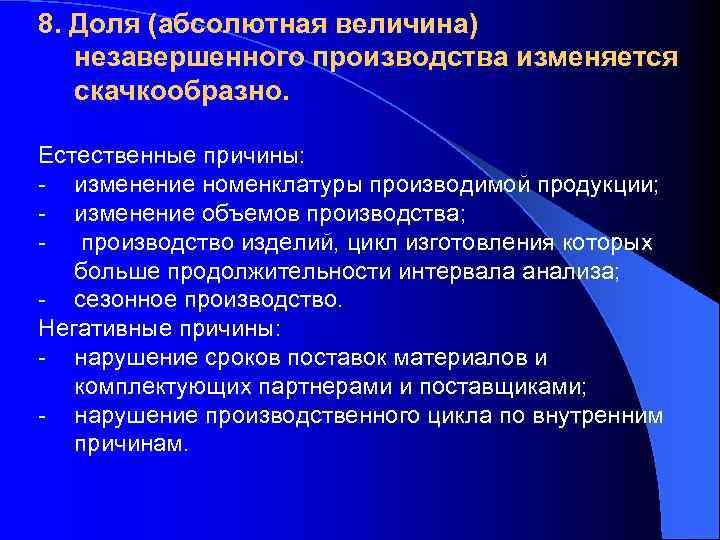 8. Доля (абсолютная величина) незавершенного производства изменяется скачкообразно.

Естественные причины:
- изменение номенклатуры производимой продукции;
- изменение объемов производства;
- производство изделий, цикл изготовления которых больше продолжительности интервала анализа;
- сезонное производство.
Негативные причины:
- нарушение сроков поставок материалов и комплектующих партнерами и поставщиками;
- нарушение производственного цикла по внутренним причинам.